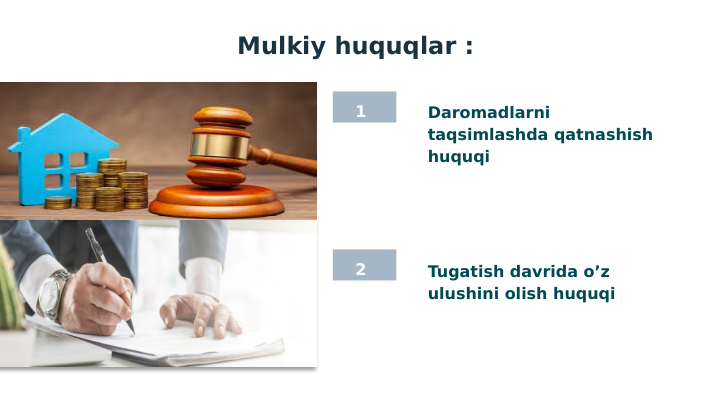 Mulkiy huquqlar :

1

Daromadlarni taqsimlashda qatnashish huquqi

2

Tugatish davrida o’z ulushini olish huquqi